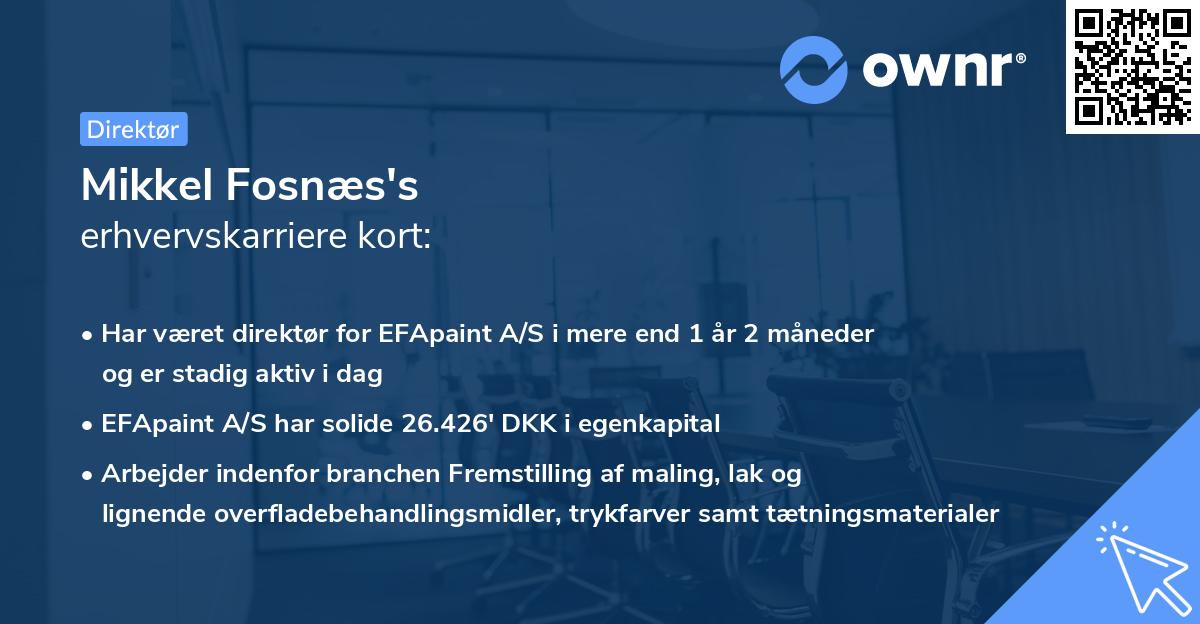 ownr®

Direktør

Mikkel Fosnæs's
erhvervskarriere kort:

• Har været direktør for EFApaint A/S i mere end 1 år 2 måneder og er stadig aktiv i dag
• EFApaint A/S har solide 26.426' DKK i egenkapital
• Arbejder indenfor branchen Fremstilling af maling, lak og lignende overfladebehandlingsmidler, trykfarver samt tætningsmaterialer